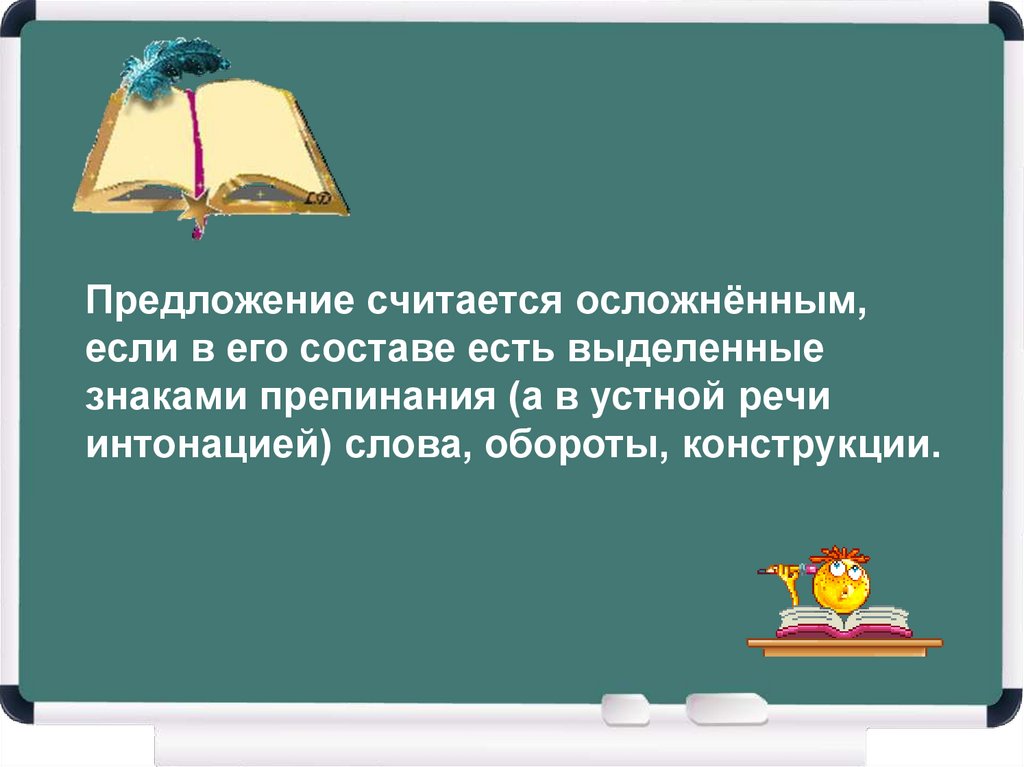 Предложение считается осложнённым, если в его составе есть выделенные знаками препинания (а в устной речи интонацией) слова, обороты, конструкции.